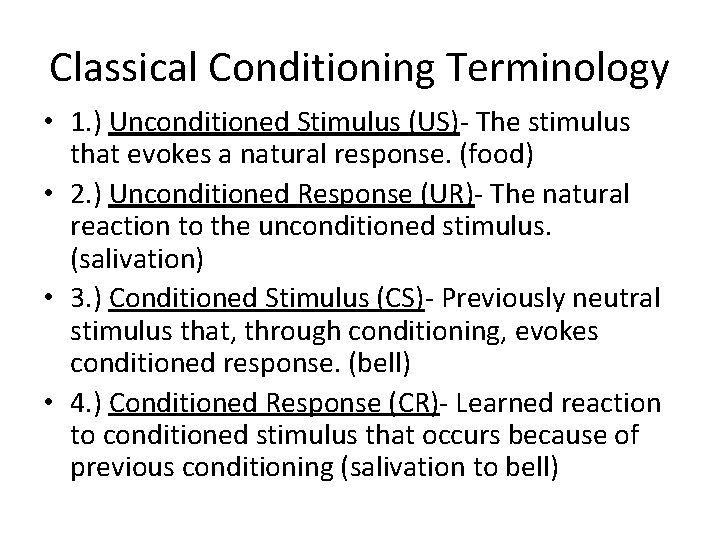 Classical Conditioning Terminology

• 1.) Unconditioned Stimulus (US)- The stimulus that evokes a natural response. (food)
• 2.) Unconditioned Response (UR)- The natural reaction to the unconditioned stimulus. (salivation)
• 3.) Conditioned Stimulus (CS)- Previously neutral stimulus that, through conditioning, evokes conditioned response. (bell)
• 4.) Conditioned Response (CR)- Learned reaction to conditioned stimulus that occurs because of previous conditioning (salivation to bell)